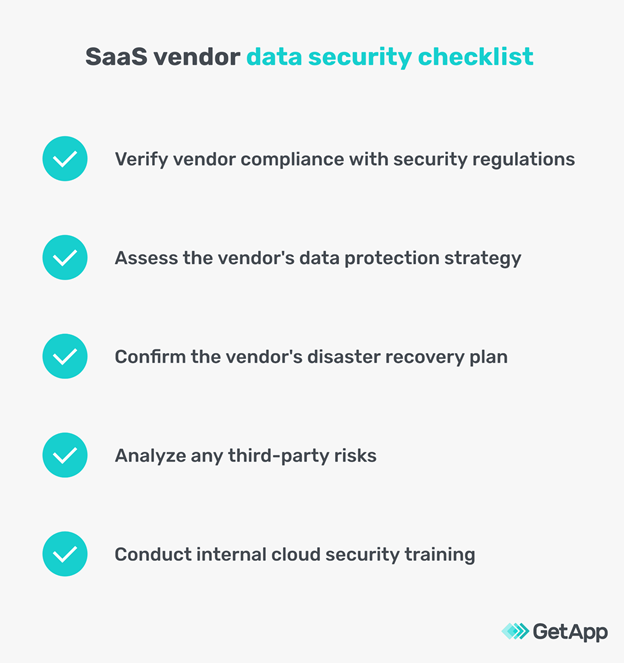 SaaS vendor data security checklist

Verify vendor compliance with security regulations

Assess the vendor's data protection strategy

Confirm the vendor's disaster recovery plan

Analyze any third-party risks

Conduct internal cloud security training

GetApp